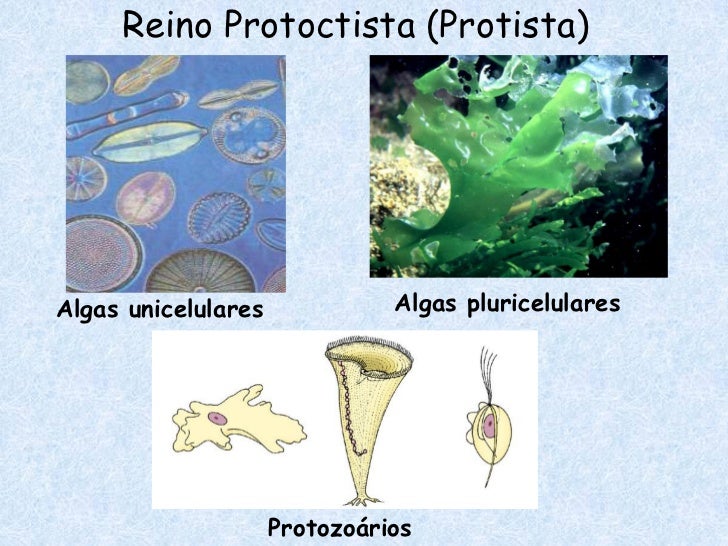 Reino Protoctista (Protista)

Algas unicelulares

Algas pluricelulares

Protozoários